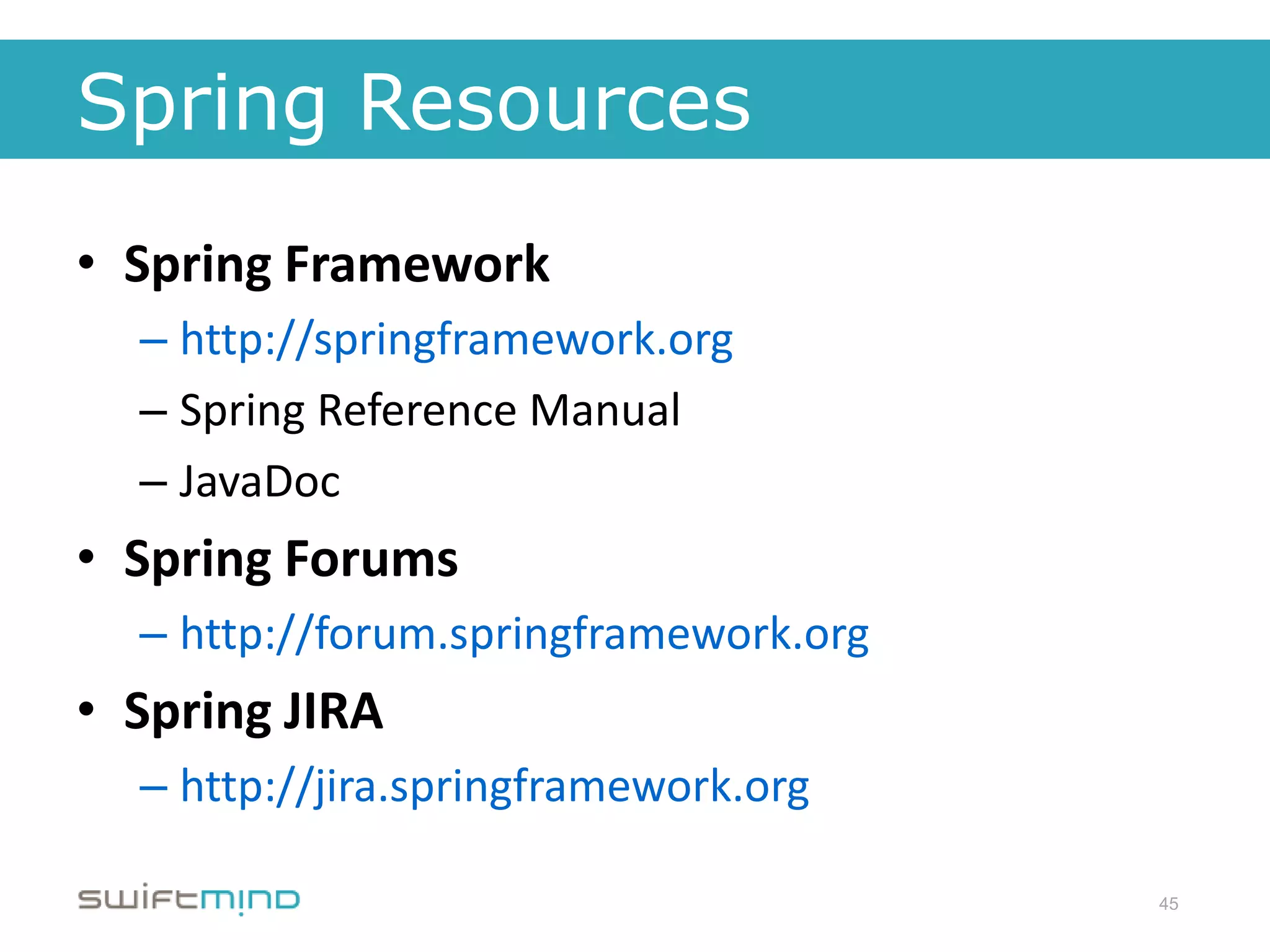 Spring Resources

• Spring Framework
  – http://springframework.org
  – Spring Reference Manual
  – JavaDoc
• Spring Forums
  – http://forum.springframework.org
• Spring JIRA
  – http://jira.springframework.org

swiftmind

45